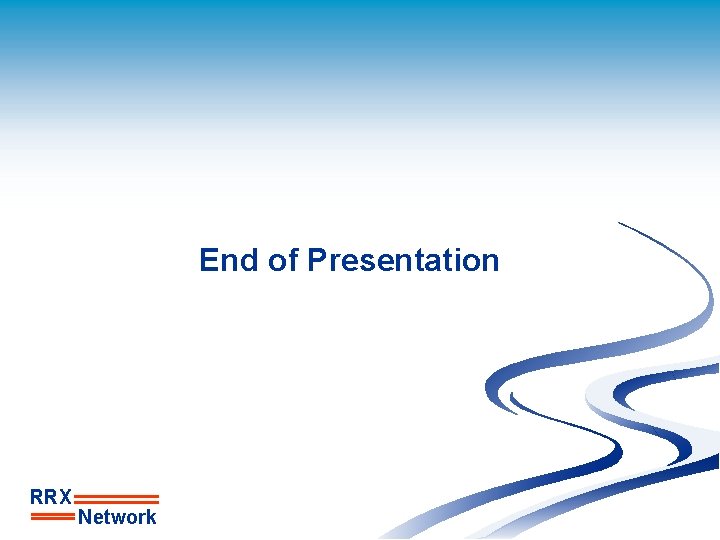 End of Presentation

RRX
Network